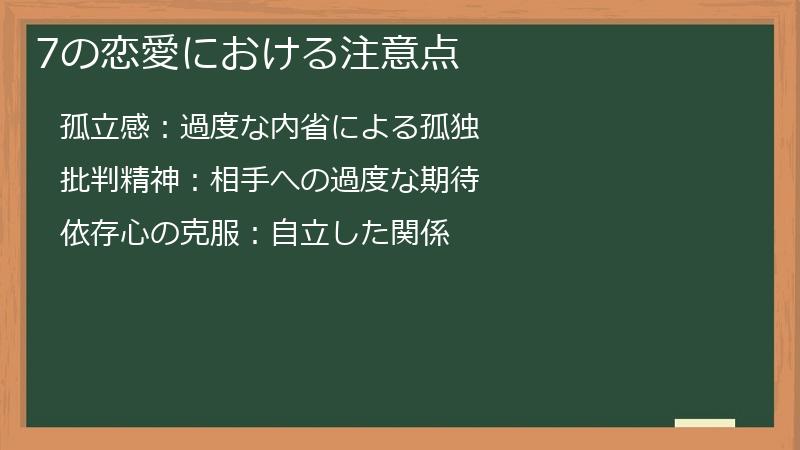 7の恋愛における注意点

孤立感：過度な内省による孤独

批判精神：相手への過度な期待

依存心の克服：自立した関係